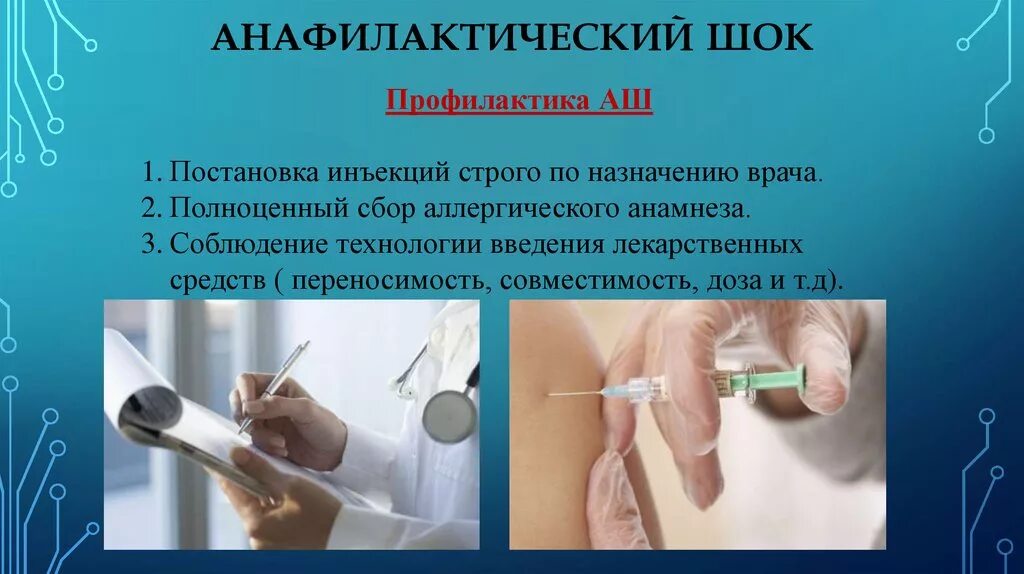 АНАФИЛАКТИЧЕСКИЙ ШОК

Профилактика АШ

1. Постановка инъекций строго по назначению врача.
2. Полноценный сбор аллергического анамнеза.
3. Соблюдение технологии введения лекарственных средств ( переносимость, совместимость, доза и т.д).